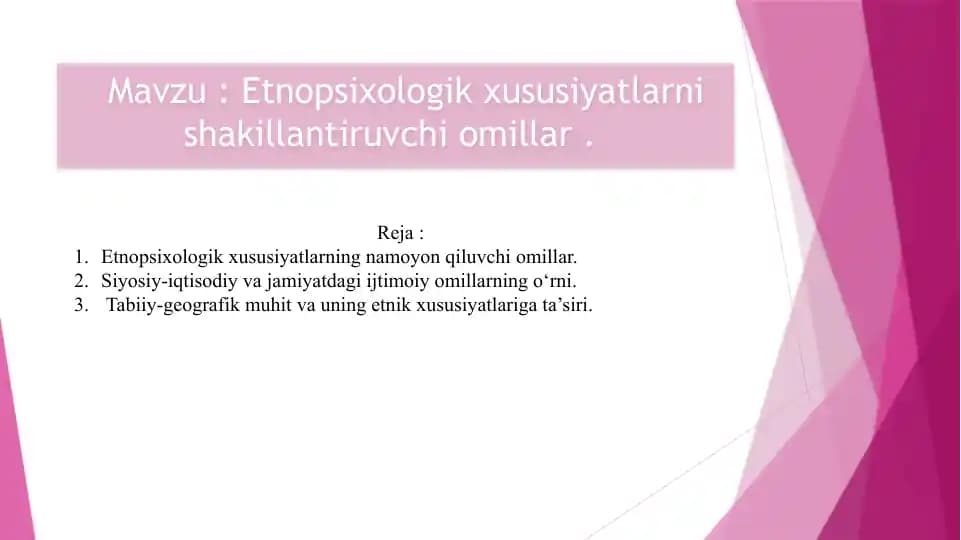 Mavzu : Etnopsixologik xususiyatlarni shakillantiruvchi omillar .

Reja :

1. Etnopsixologik xususiyatlarning namoyon qiluvchi omillar.
2. Siyosiy-iqtisodiy va jamiyatdagi ijtimoiy omillarning o‘rni.
3. Tabiiy-geografik muhit va uning etnik xususiyatlariga ta’siri.